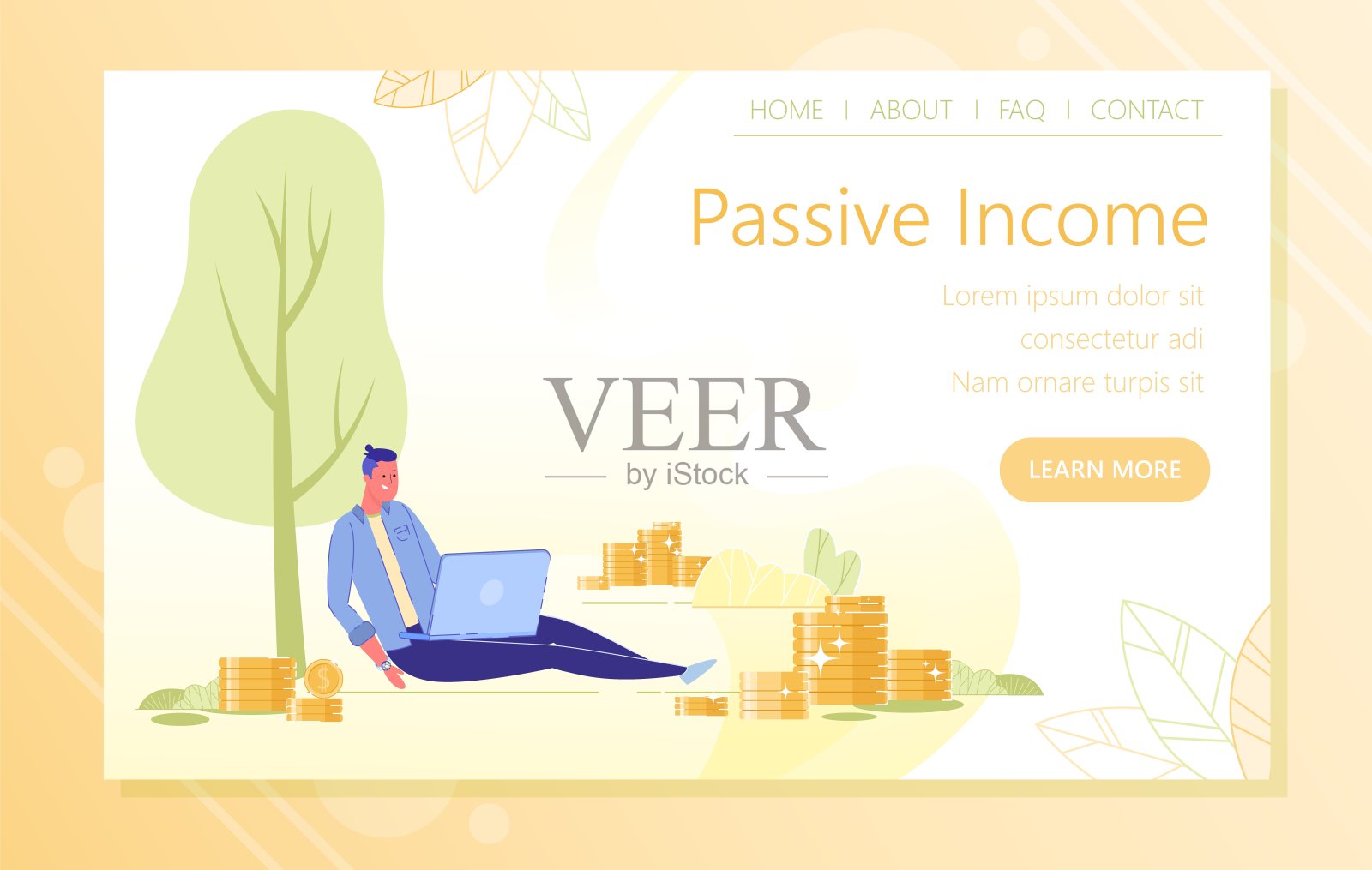 HOME | ABOUT | FAQ | CONTACT

Passive Income

Lorem ipsum dolor sit consectetur adi Nam ornare turpis sit

LEARN MORE

VEER
by iStock

$